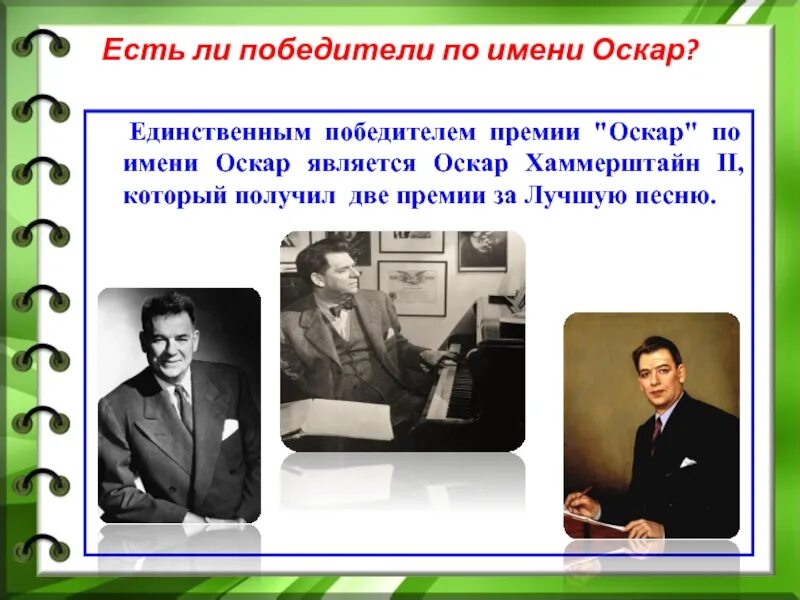 Есть ли победители по имени Оскар?

Единственным победителем премии "Оскар" по имени Оскар является Оскар Хаммерштайн II, который получил две премии за Лучшую песню.